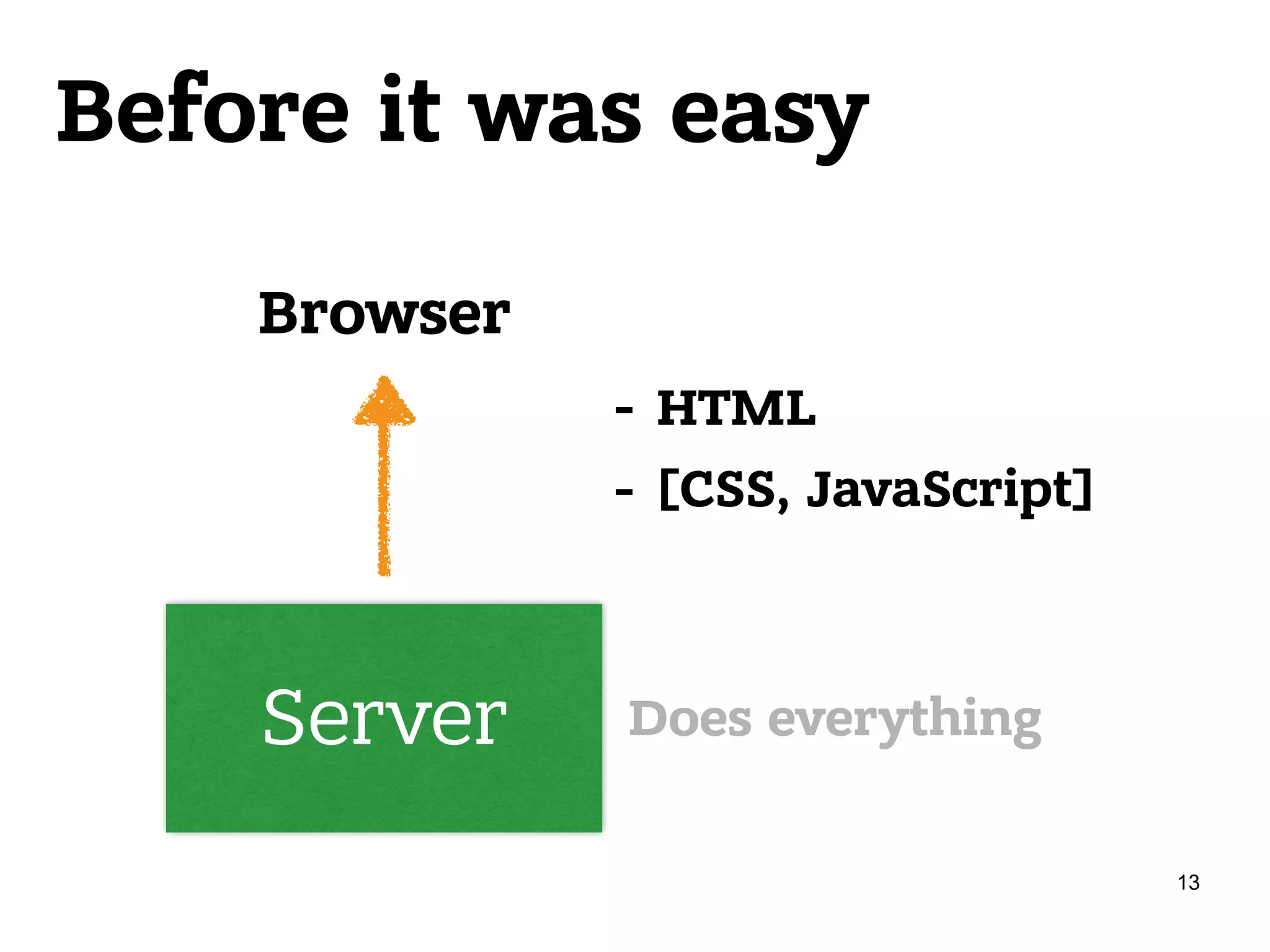 Before it was easy

Browser

- HTML
- [CSS, JavaScript]

Server

Does everything

13